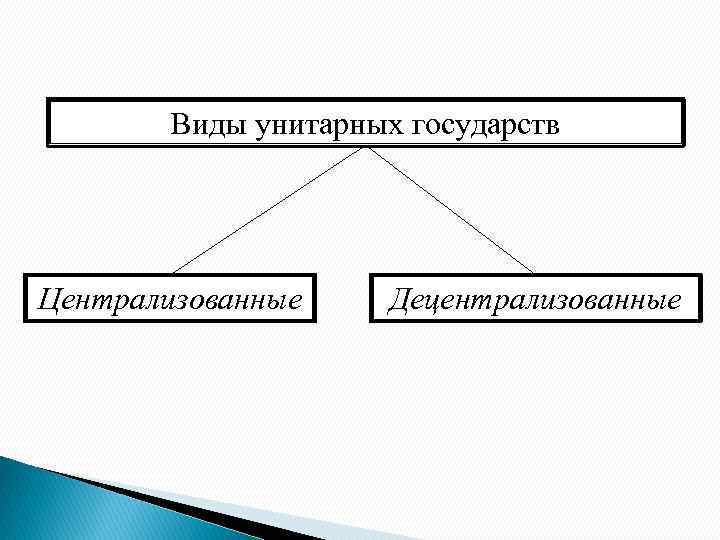 Виды унитарных государств

Централизованные

Децентрализованные